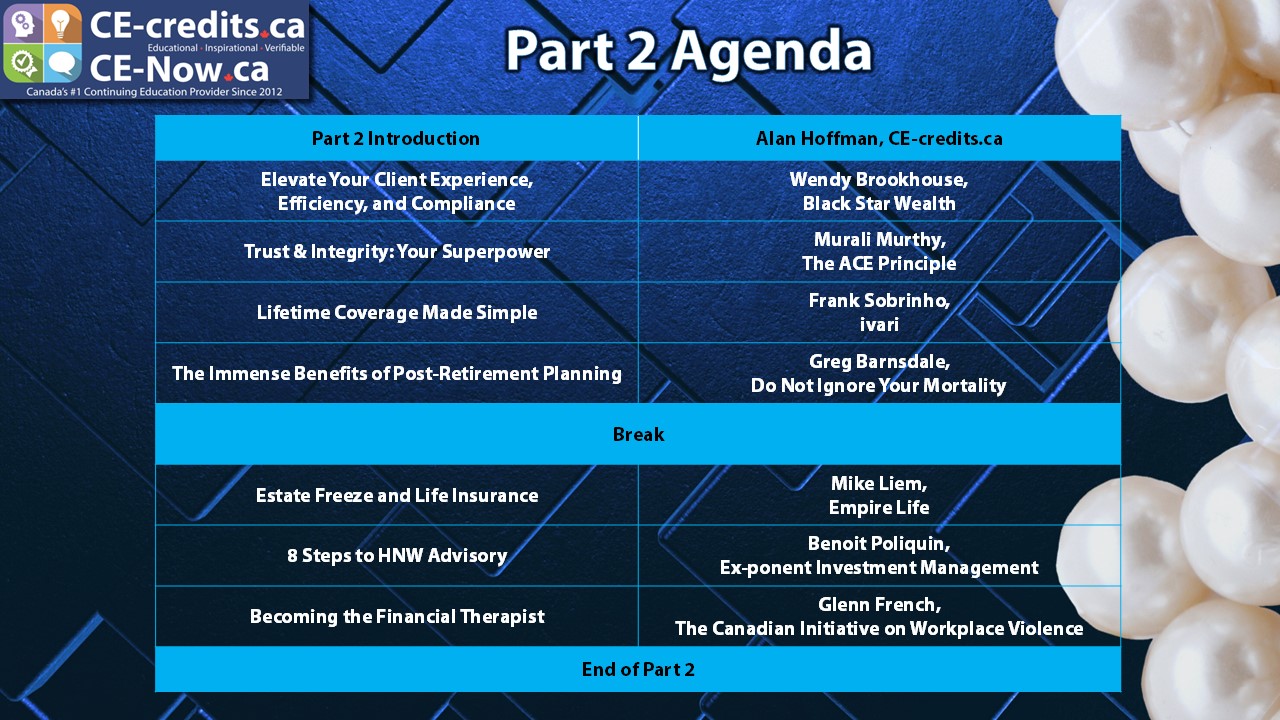 CE-credits.ca
Educational · Inspirational · Verifiable
CE-Now.ca
Canada's #1 Continuing Education Provider Since 2012

Part 2 Agenda

| Part 2 Introduction | Alan Hoffman, CE-credits.ca |
|---|---|
| Elevate Your Client Experience, Efficiency, and Compliance | Wendy Brookhouse, Black Star Wealth |
| Trust & Integrity: Your Superpower | Murali Murthy, The ACE Principle |
| Lifetime Coverage Made Simple | Frank Sobrinho, ivari |
| The Immense Benefits of Post-Retirement Planning | Greg Barnsdale, Do Not Ignore Your Mortality |
| Break | |
| Estate Freeze and Life Insurance | Mike Liem, Empire Life |
| 8 Steps to HNW Advisory | Benoit Poliquin, Ex-ponent Investment Management |
| Becoming the Financial Therapist | Glenn French, The Canadian Initiative on Workplace Violence |
| End of Part 2 | |